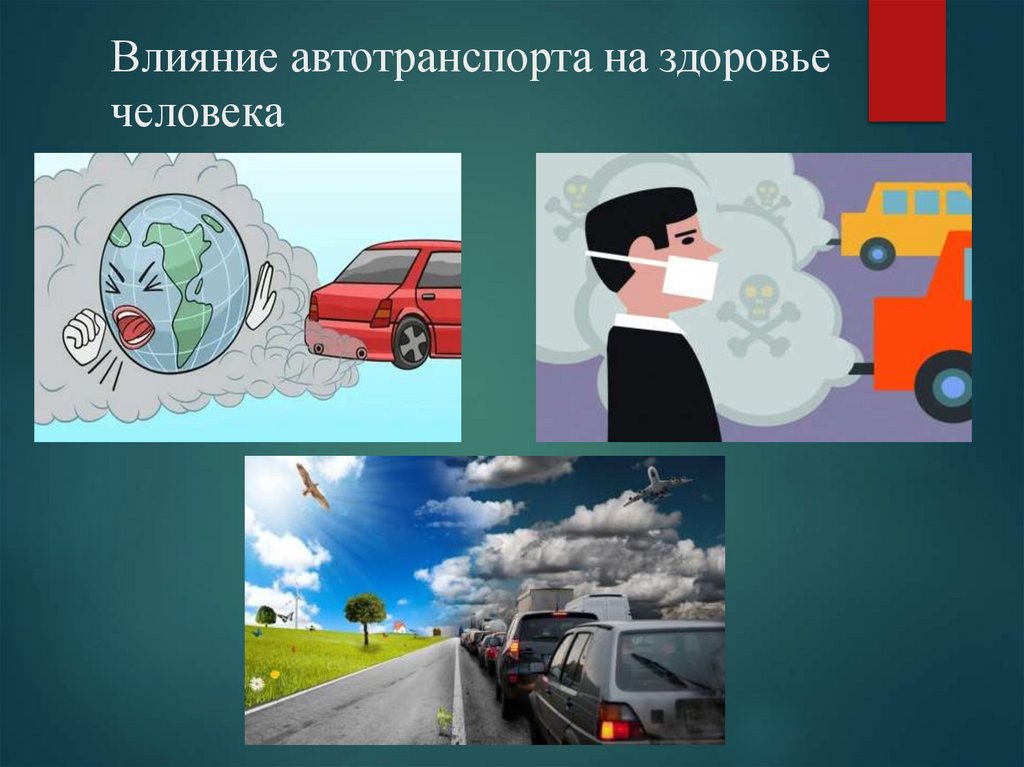 Влияние автотранспорта на здоровье человека